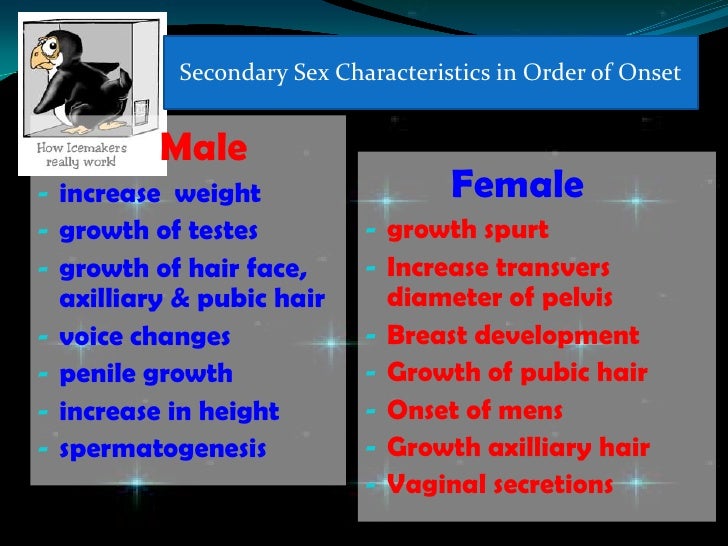 How Icemakers really work!

Secondary Sex Characteristics in Order of Onset

Male
- increase weight
- growth of testes
- growth of hair face, axilliary & pubic hair
- voice changes
- penile growth
- increase in height
- spermatogenesis

Female
- growth spurt
- Increase transvers diameter of pelvis
- Breast development
- Growth of pubic hair
- Onset of mens
- Growth axilliary hair
- Vaginal secretions